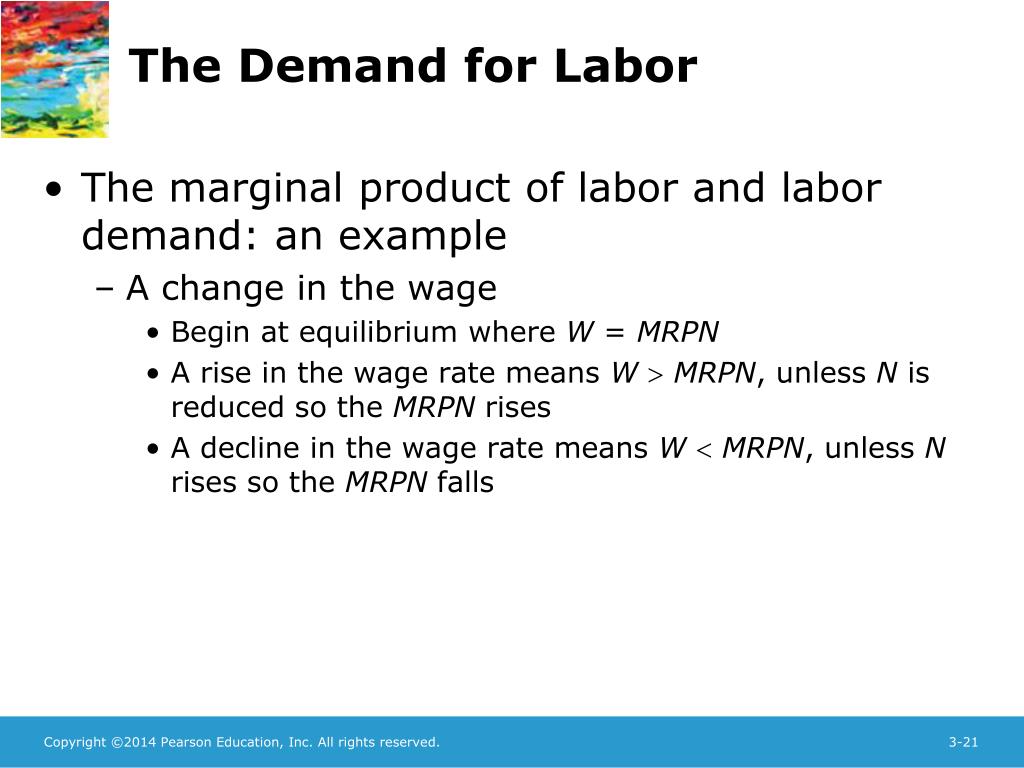 The Demand for Labor

• The marginal product of labor and labor demand: an example

– A change in the wage

• Begin at equilibrium where $W = MRPN$

• A rise in the wage rate means $W > MRPN$, unless $N$ is reduced so the $MRPN$ rises

• A decline in the wage rate means $W < MRPN$, unless $N$ rises so the $MRPN$ falls

Copyright ©2014 Pearson Education, Inc. All rights reserved.

3-21